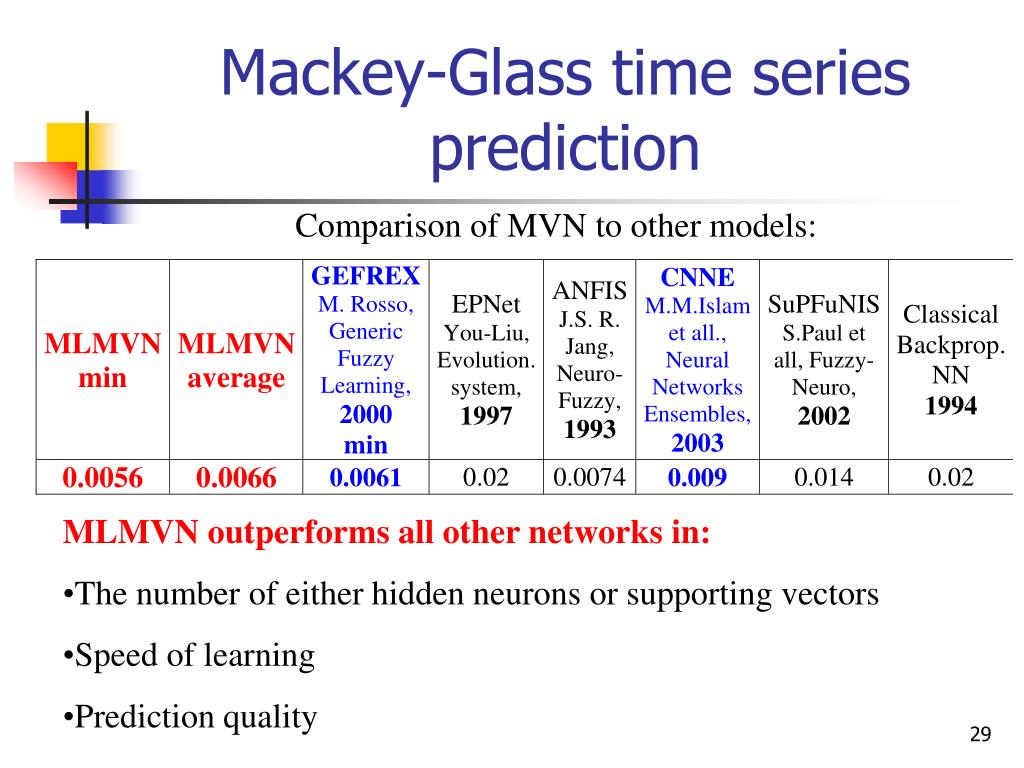 Mackey-Glass time series prediction

Comparison of MVN to other models:

| MLMVN min | MLMVN average | GEFREX M. Rosso, Generic Fuzzy Learning, 2000 min | EPNet You-Liu, Evolution. system, 1997 | ANFIS J.S. R. Jang, Neuro-Fuzzy, 1993 | CNNE M.M.Islam et all., Neural Networks Ensembles, 2003 | SuPFuNIS S.Paul et all, Fuzzy-Neuro, 2002 | Classical Backprop. NN 1994 |
|---|---|---|---|---|---|---|---|
| 0.0056 | 0.0066 | 0.0061 | 0.02 | 0.0074 | 0.009 | 0.014 | 0.02 |

MLMVN outperforms all other networks in:

•The number of either hidden neurons or supporting vectors

•Speed of learning

•Prediction quality

29